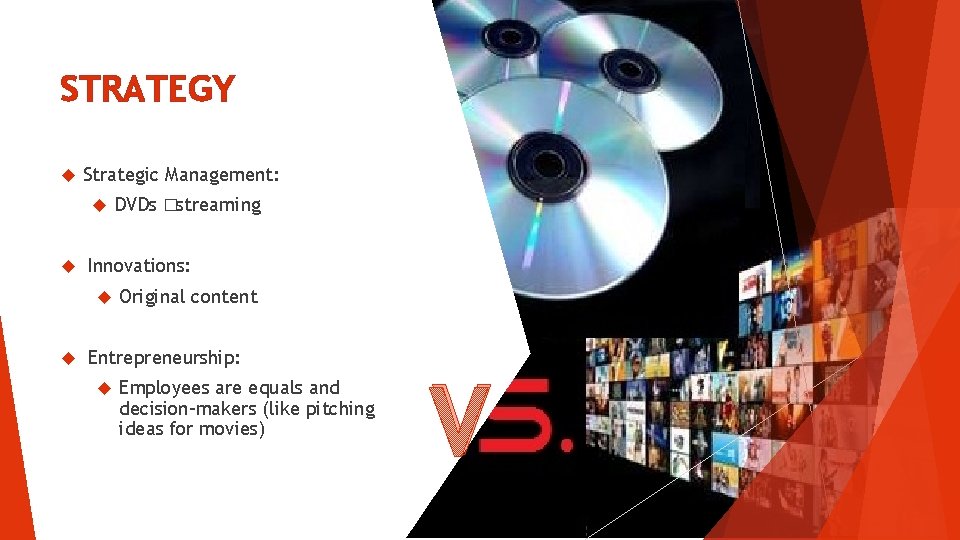 STRATEGY

Strategic Management:

DVDs □streaming

Innovations:

Original content

Entrepreneurship:

Employees are equals and decision-makers (like pitching ideas for movies)

VS.